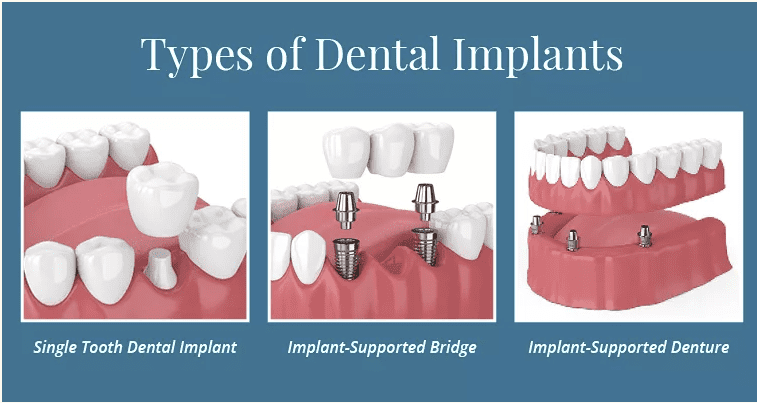 Types of Dental Implants

Single Tooth Dental Implant

Implant-Supported Bridge

Implant-Supported Denture